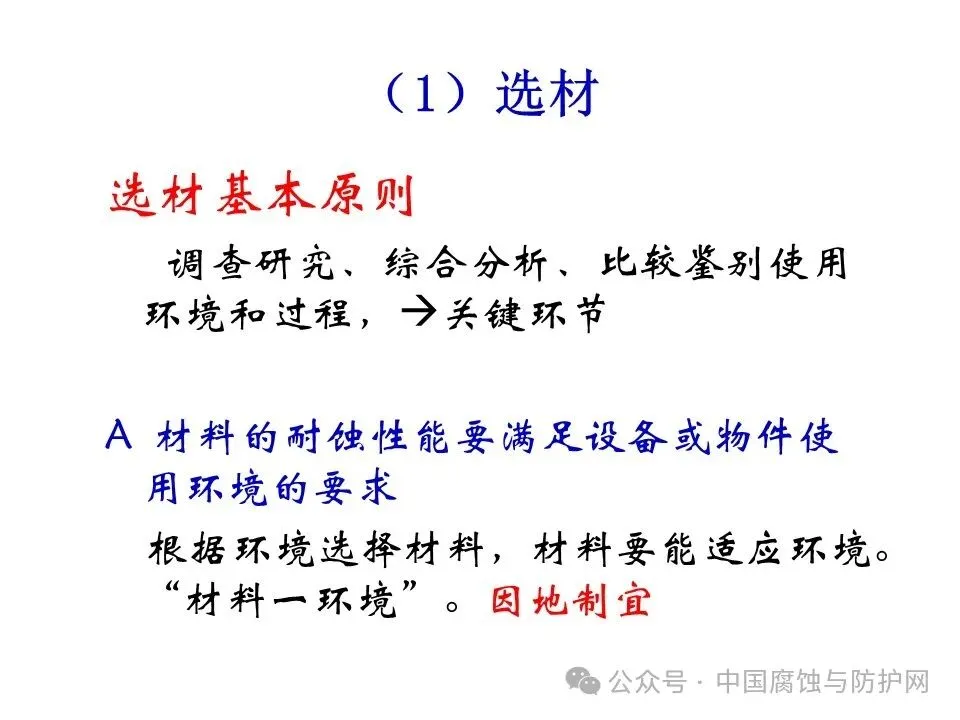 （1）选材

选材基本原则

调查研究、综合分析、比较鉴别使用环境和过程，→关键环节

A 材料的耐蚀性能要满足设备或物件使用环境的要求

根据环境选择材料，材料要能适应环境。“材料一环境”。因地制宜

公众号 · 中国腐蚀与防护网